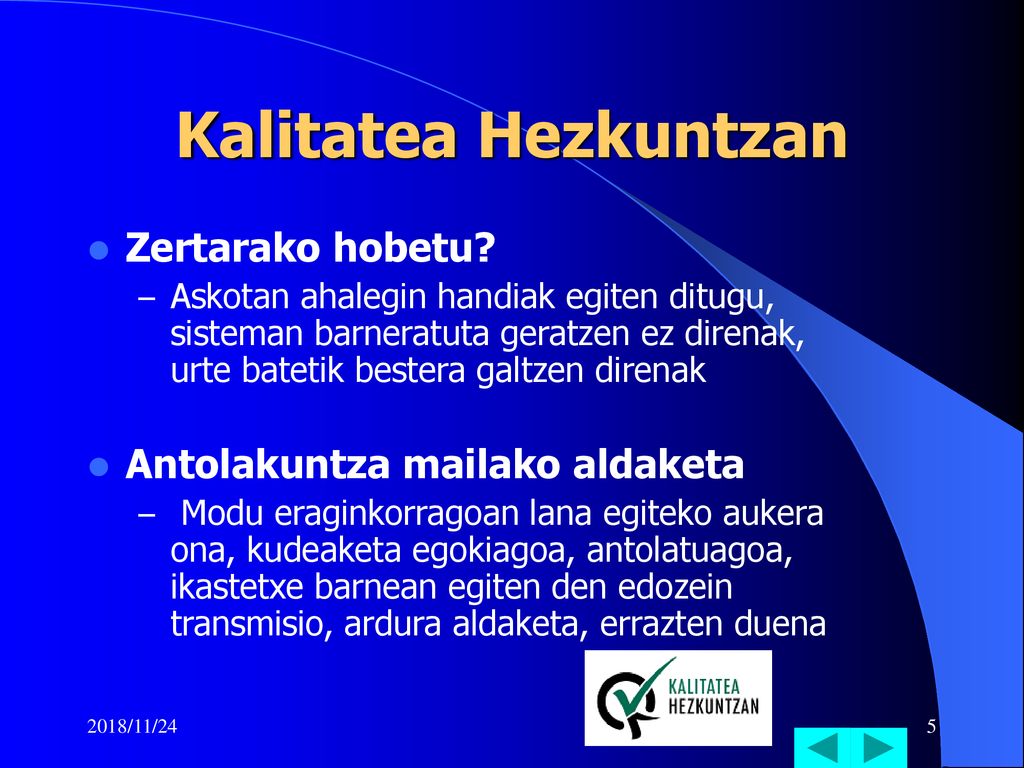 Kalitatea Hezkuntzan

Zertarako hobetu?

– Askotan ahalegin handiak egiten ditugu, sisteman barneratuta geratzen ez direnak, urte batetik bestera galtzen direnak

Antolakuntza mailako aldaketa

– Modu eraginkorragoan lana egiteko aukera ona, kudeaketa egokiagoa, antolatuagoa, ikastetxe barnean egiten den edozein transmisio, ardura aldaketa, errazten duena

KALITATEA HEZKUNTZAN

2018/11/24

5